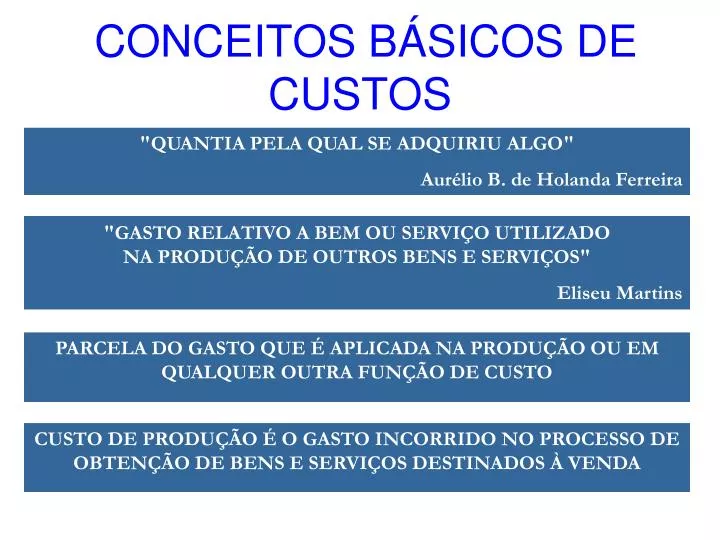 CONCEITOS BÁSICOS DE CUSTOS

"QUANTIA PELA QUAL SE ADQUIRIU ALGO"

Aurélio B. de Holanda Ferreira

"GASTO RELATIVO A BEM OU SERVIÇO UTILIZADO NA PRODUÇÃO DE OUTROS BENS E SERVIÇOS"

Eliseu Martins

PARCELA DO GASTO QUE É APLICADA NA PRODUÇÃO OU EM QUALQUER OUTRA FUNÇÃO DE CUSTO

CUSTO DE PRODUÇÃO É O GASTO INCORRIDO NO PROCESSO DE OBTENÇÃO DE BENS E SERVIÇOS DESTINADOS À VENDA